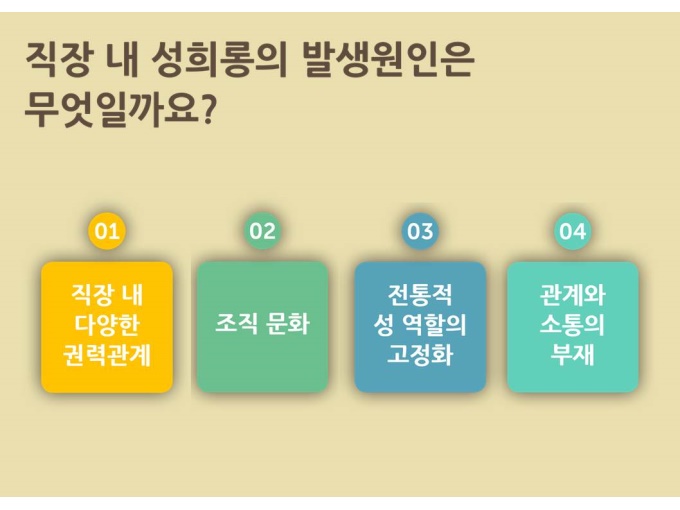 직장 내 성희롱의 발생원인은 무엇일까요?

01
직장 내 다양한 권력관계

02
조직 문화

03
전통적 성 역할의 고정화

04
관계와 소통의 부재